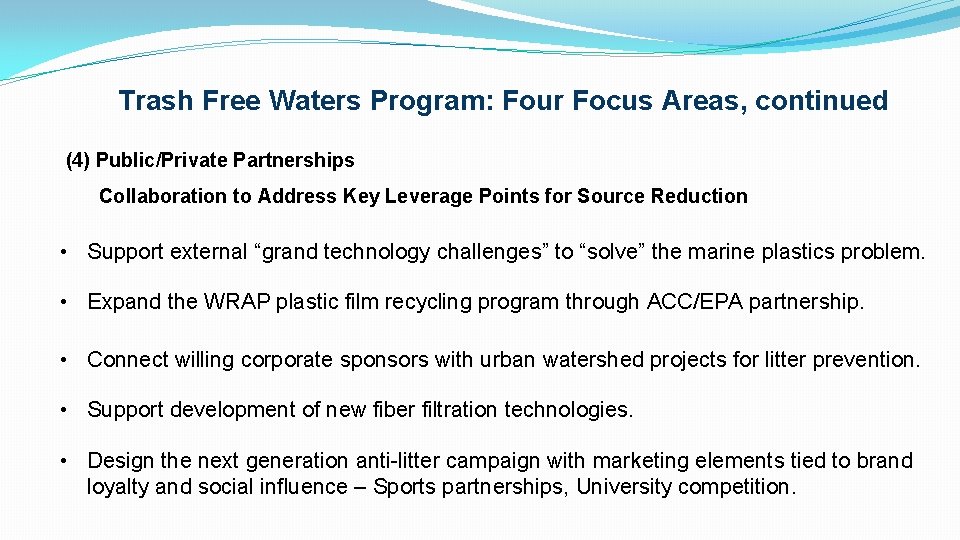 Trash Free Waters Program: Four Focus Areas, continued

(4) Public/Private Partnerships

Collaboration to Address Key Leverage Points for Source Reduction

• Support external “grand technology challenges” to “solve” the marine plastics problem.

• Expand the WRAP plastic film recycling program through ACC/EPA partnership.

• Connect willing corporate sponsors with urban watershed projects for litter prevention.

• Support development of new fiber filtration technologies.

• Design the next generation anti-litter campaign with marketing elements tied to brand loyalty and social influence – Sports partnerships, University competition.